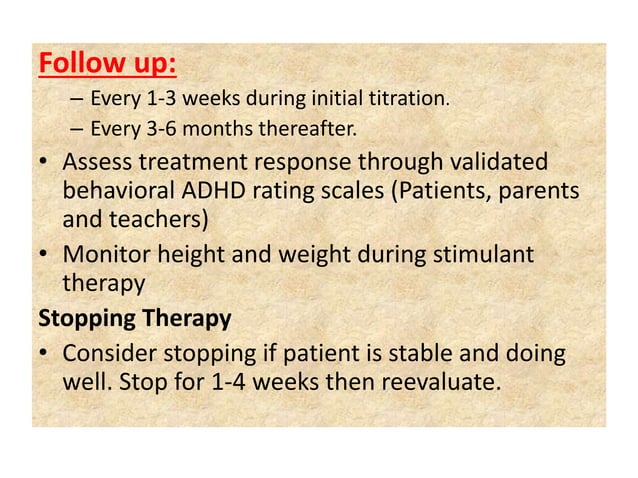 Follow up:

– Every 1-3 weeks during initial titration.
– Every 3-6 months thereafter.

• Assess treatment response through validated behavioral ADHD rating scales (Patients, parents and teachers)
• Monitor height and weight during stimulant therapy

Stopping Therapy

• Consider stopping if patient is stable and doing well. Stop for 1-4 weeks then reevaluate.